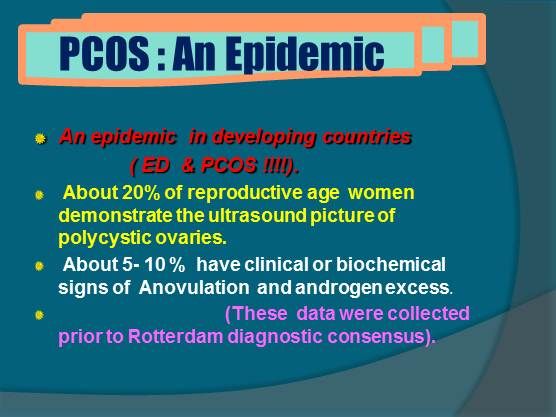 PCOS : An Epidemic

An epidemic in developing countries ( ED & PCOS !!!!).

About 20% of reproductive age women demonstrate the ultrasound picture of polycystic ovaries.

About 5- 10 % have clinical or biochemical signs of Anovulation and androgen excess.

(These data were collected prior to Rotterdam diagnostic consensus).